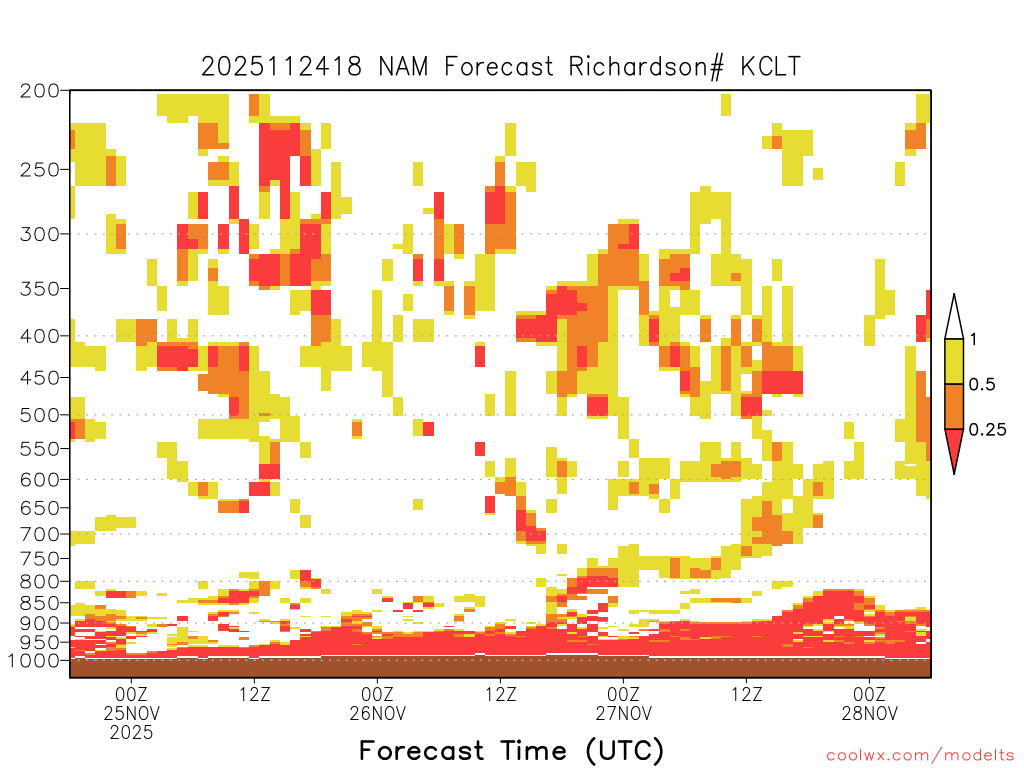 2025112418 NAM Forecast Richardson# KCLT

200
250
300
350
400
450
500
550
600
650
700
750
800
850
900
950
1000

1
0.5
0.25

00Z 25NOV 2025
12Z
00Z 26NOV
12Z
00Z 27NOV
12Z
00Z 28NOV

Forecast Time (UTC)

coolwx.com/modelts